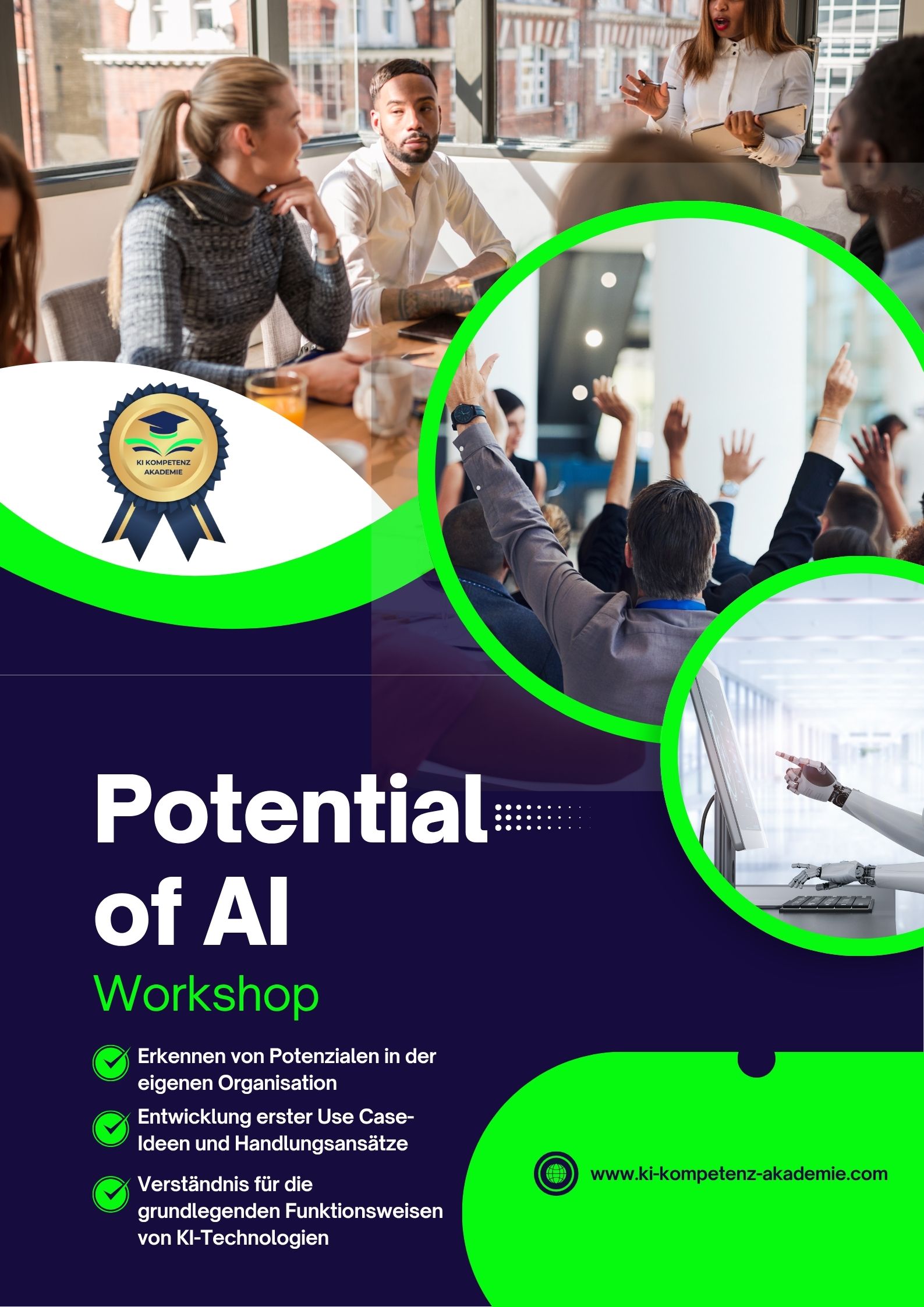 KI KOMPETENZ AKADEMIE

Potential of AI

Workshop

Erkennen von Potenzialen in der eigenen Organisation

Entwicklung erster Use Case-Ideen und Handlungsansätze

Verständnis für die grundlegenden Funktionsweisen von KI-Technologien

www.ki-kompetenz-akademie.com